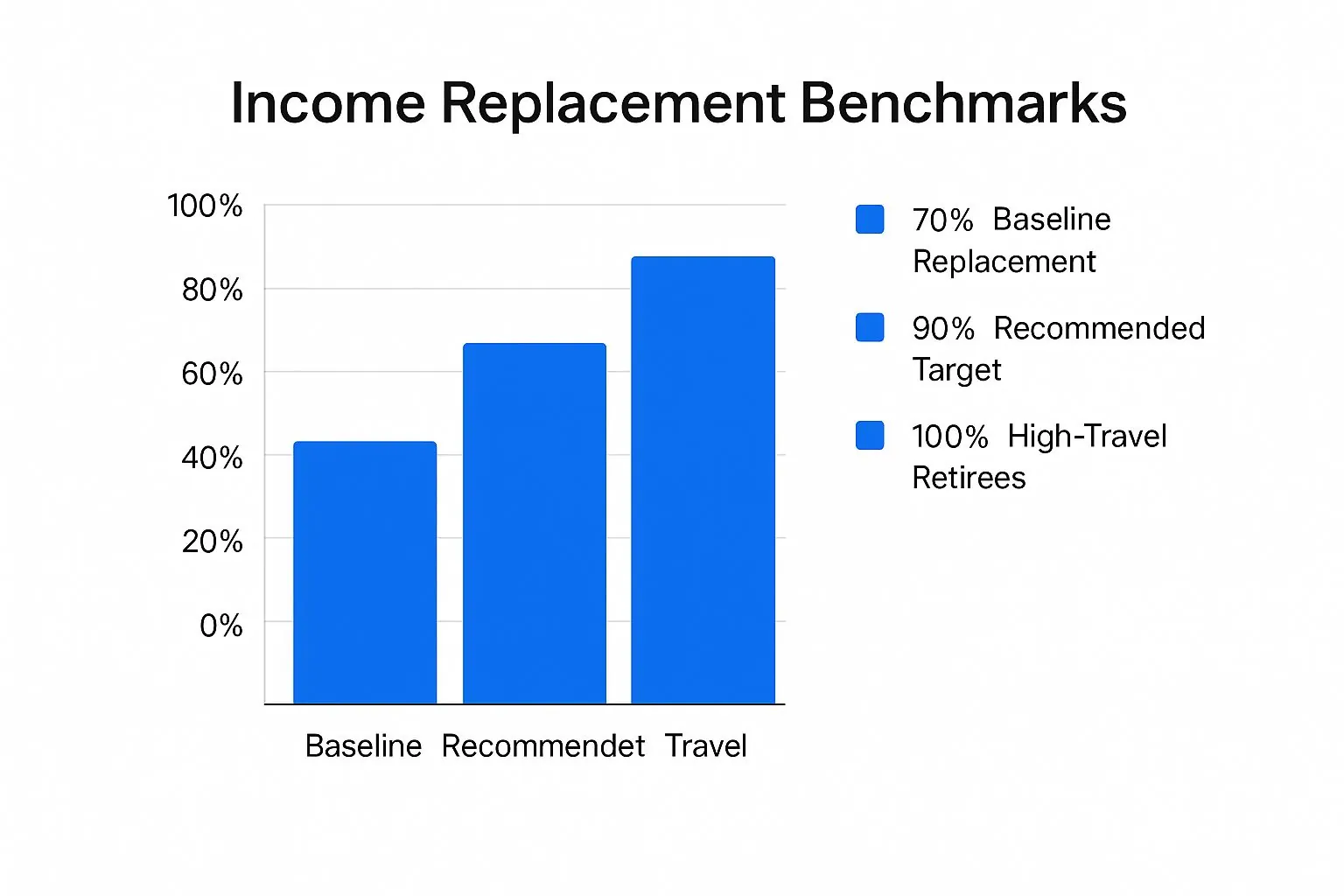 Income Replacement Benchmarks

100%
80%
60%
40%
20%
0%

Baseline Recommendet Travel

70% Baseline Replacement

90% Recommended Target

100% High-Travel Retirees